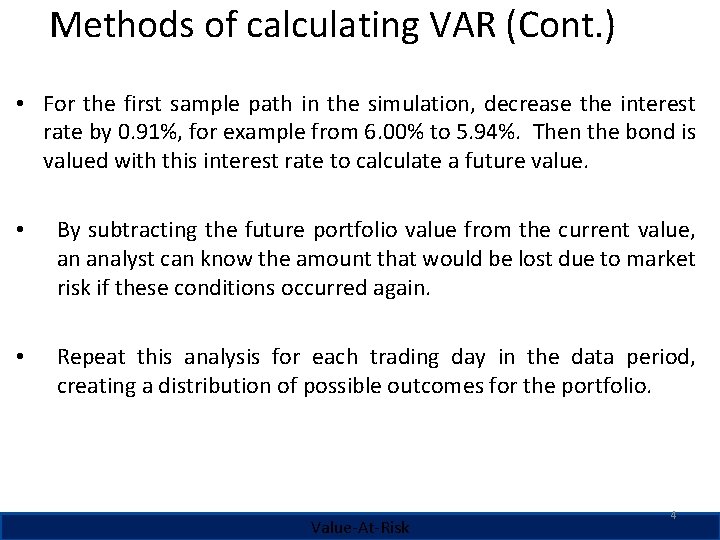 Methods of calculating VAR (Cont.)

• For the first sample path in the simulation, decrease the interest rate by 0.91%, for example from 6.00% to 5.94%. Then the bond is valued with this interest rate to calculate a future value.

• By subtracting the future portfolio value from the current value, an analyst can know the amount that would be lost due to market risk if these conditions occurred again.

• Repeat this analysis for each trading day in the data period, creating a distribution of possible outcomes for the portfolio.

4

Value-At-Risk